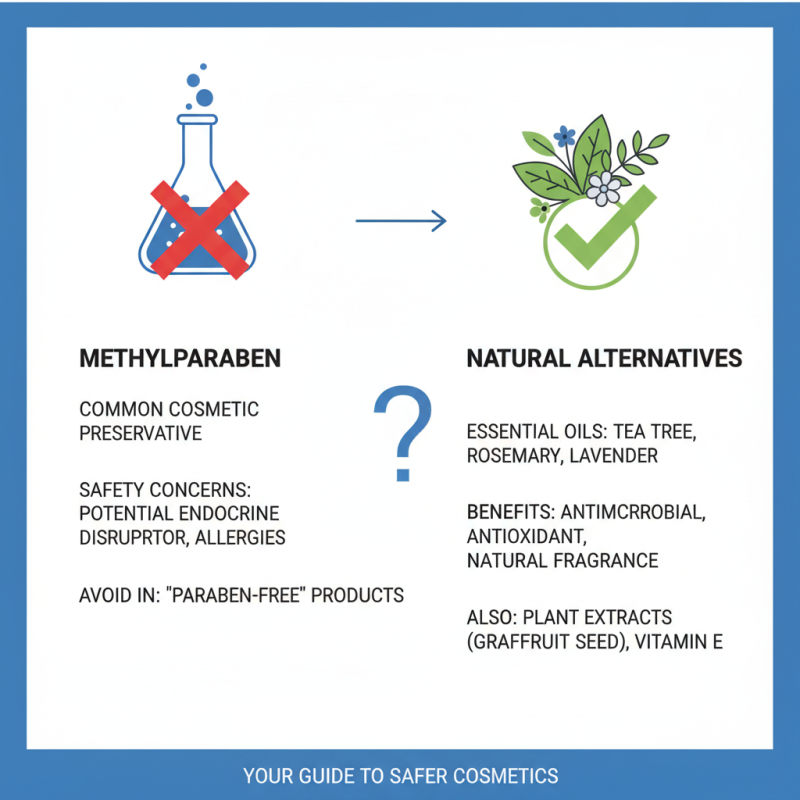 METHYLPARABEN

COMMON COSMETIC PRESERVATIVE

SAFETY CONCERNS: POTENTIAL ENDOCRINE DISRUPRTOR, ALLERGIES

AVOID IN: "PARABEN-FREE" PRODUCTS

?

NATURAL ALTERNATIVES

ESSENTIAL OILS: TEA TREE, ROSEMARY, LAVENDER

BENEFITS: ANTIMCRROBIAL, ANTIOXIDANT, NATURAL FRAGRANCE

ALSO: PLANT EXTRACTS (GRAFFRUIT SEED), VITAMIN E

YOUR GUIDE TO SAFER COSMETICS